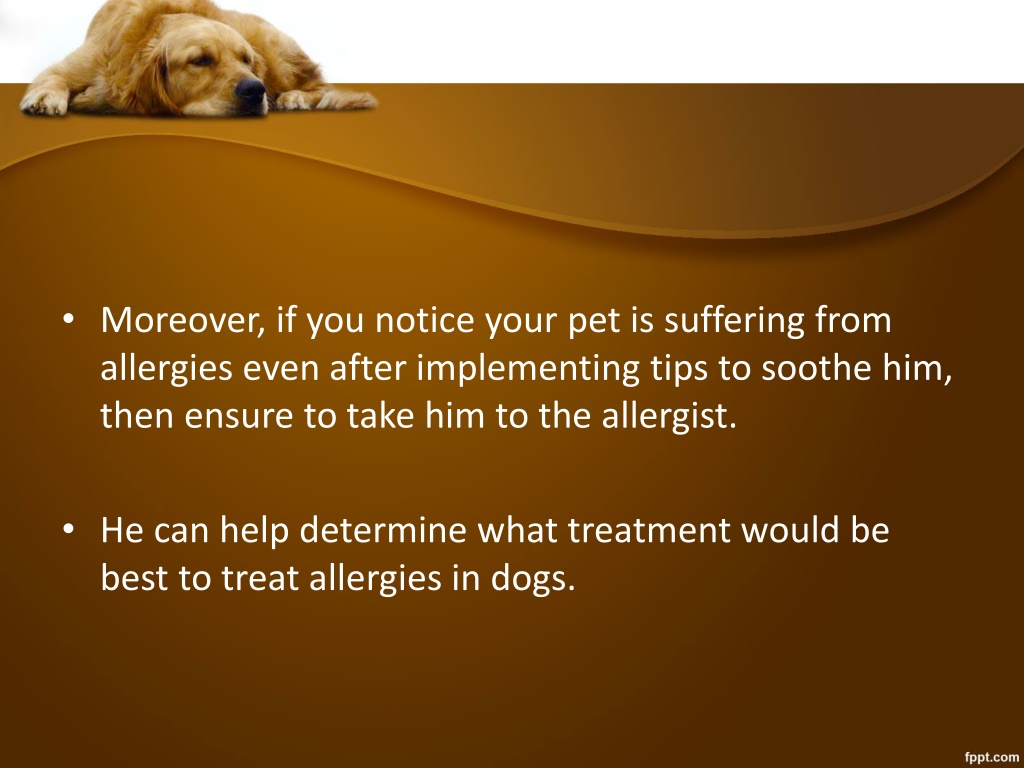 • Moreover, if you notice your pet is suffering from allergies even after implementing tips to soothe him, then ensure to take him to the allergist.

• He can help determine what treatment would be best to treat allergies in dogs.

fppt.com